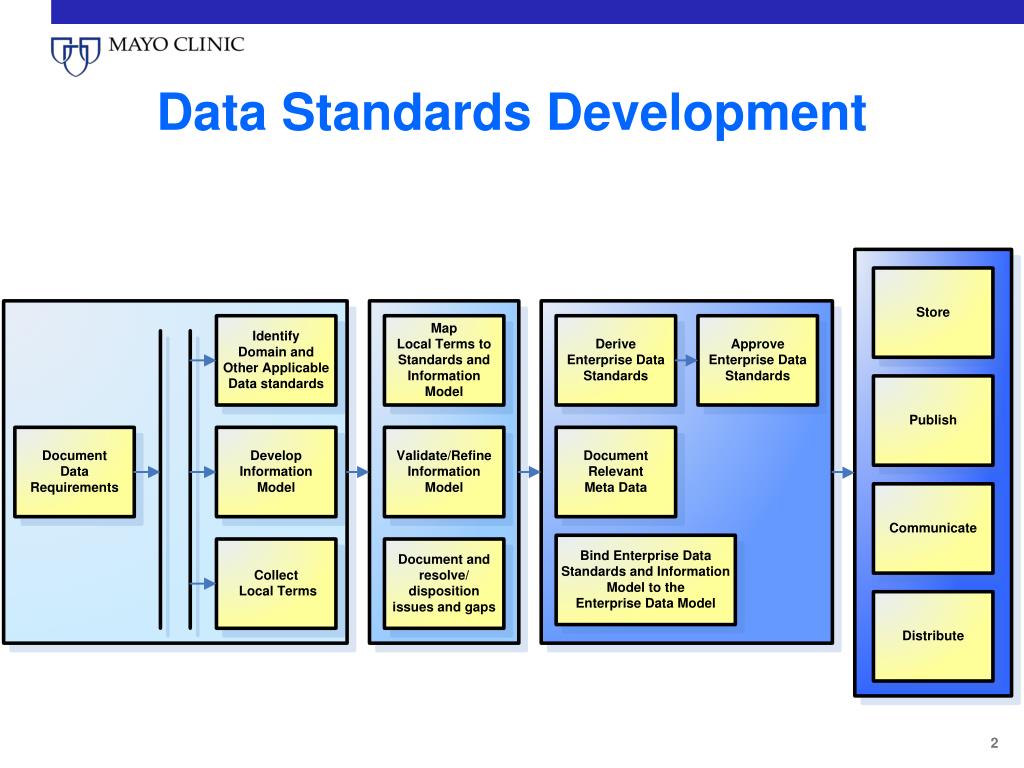 MAYO CLINIC

Data Standards Development

Document Data Requirements

Identify Domain and Other Applicable Data standards

Develop Information Model

Collect Local Terms

Map Local Terms to Standards and Information Model

Validate/Refine Information Model

Document and resolve/ disposition issues and gaps

Derive Enterprise Data Standards

Approve Enterprise Data Standards

Document Relevant Meta Data

Bind Enterprise Data Standards and Information Model to the Enterprise Data Model

Store

Publish

Communicate

Distribute

2